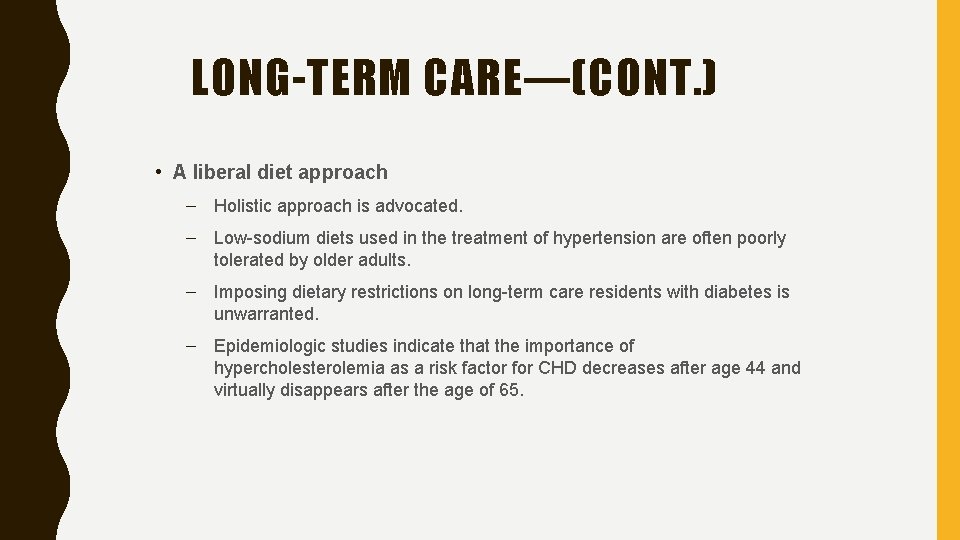 LONG-TERM CARE—(CONT.)

• A liberal diet approach

– Holistic approach is advocated.

– Low-sodium diets used in the treatment of hypertension are often poorly tolerated by older adults.

– Imposing dietary restrictions on long-term care residents with diabetes is unwarranted.

– Epidemiologic studies indicate that the importance of hypercholesterolemia as a risk factor for CHD decreases after age 44 and virtually disappears after the age of 65.